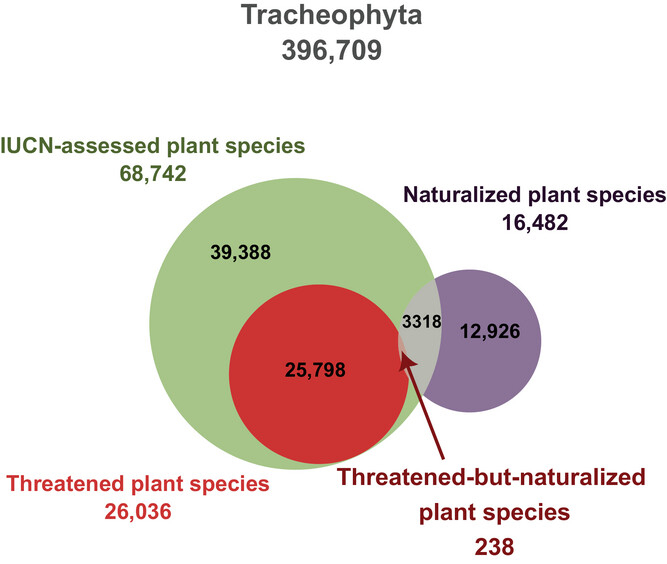 Tracheophyta
396,709

IUCN-assessed plant species
68,742

Naturalized plant species
16,482

39,388

3318

12,926

25,798

Threatened plant species
26,036

Threatened-but-naturalized plant species
238